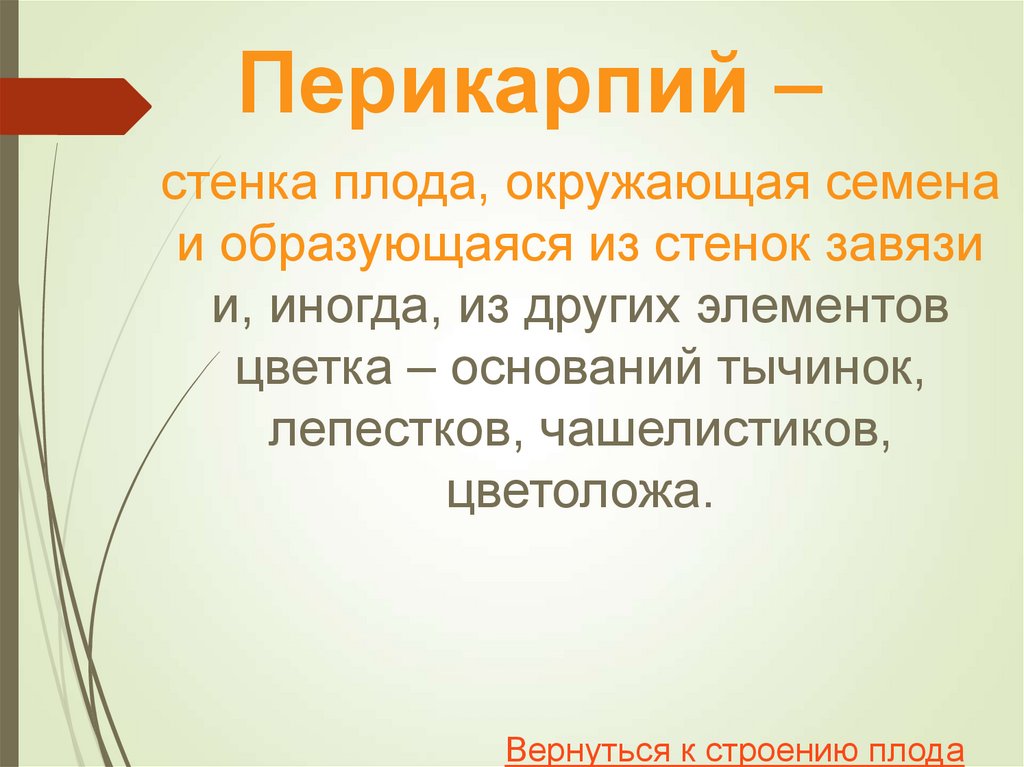 Перикарпий –

стенка плода, окружающая семена и образующаяся из стенок завязи и, иногда, из других элементов цветка – оснований тычинок, лепестков, чашелистиков, цветоложа.

Вернуться к строению плода